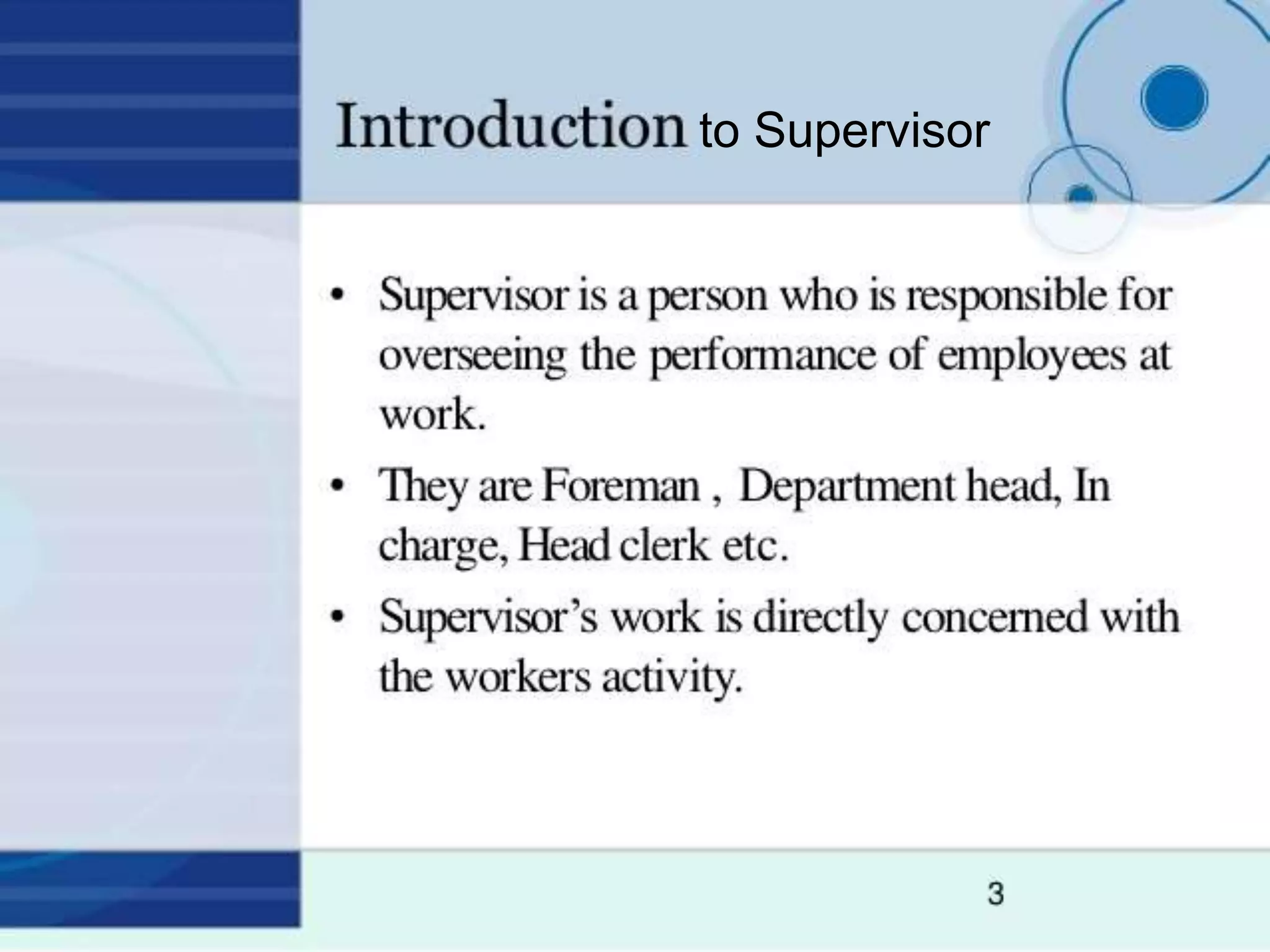 Introduction to Supervisor

• Supervisor is a person who is responsible for overseeing the performance of employees at work.

• They are Foreman , Department head, In charge, Head clerk etc.

• Supervisor’s work is directly concerned with the workers activity.

3